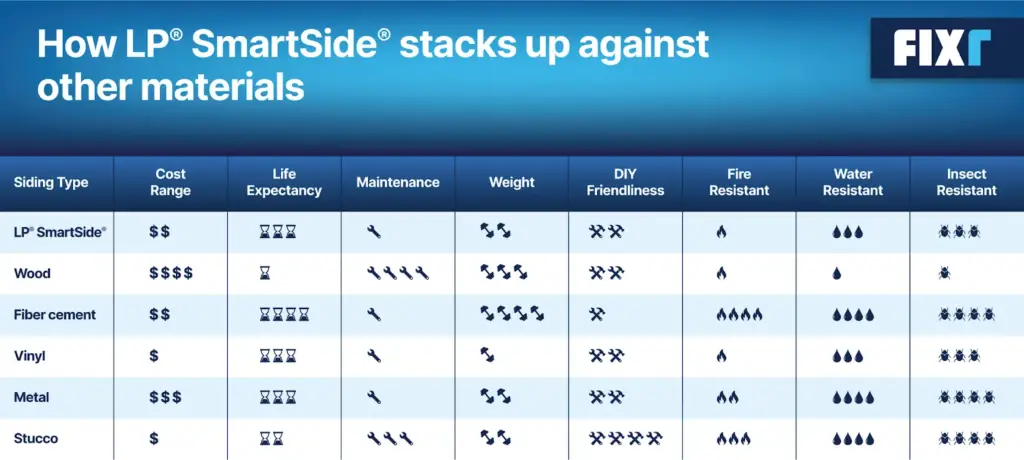 How LP® SmartSide® stacks up against other materials

FIXR

| Siding Type | Cost Range | Life Expectancy | Maintenance | Weight | DIY Friendliness | Fire Resistant | Water Resistant | Insect Resistant |
|---|---|---|---|---|---|---|---|---|
| LP® SmartSide® | $$ | | | | | | | |
| Wood | $$$$ | | | | | | | |
| Fiber cement | $$ | | | | | | | |
| Vinyl | $ | | | | | | | |
| Metal | $$$ | | | | | | | |
| Stucco | $ | | | | | | | |